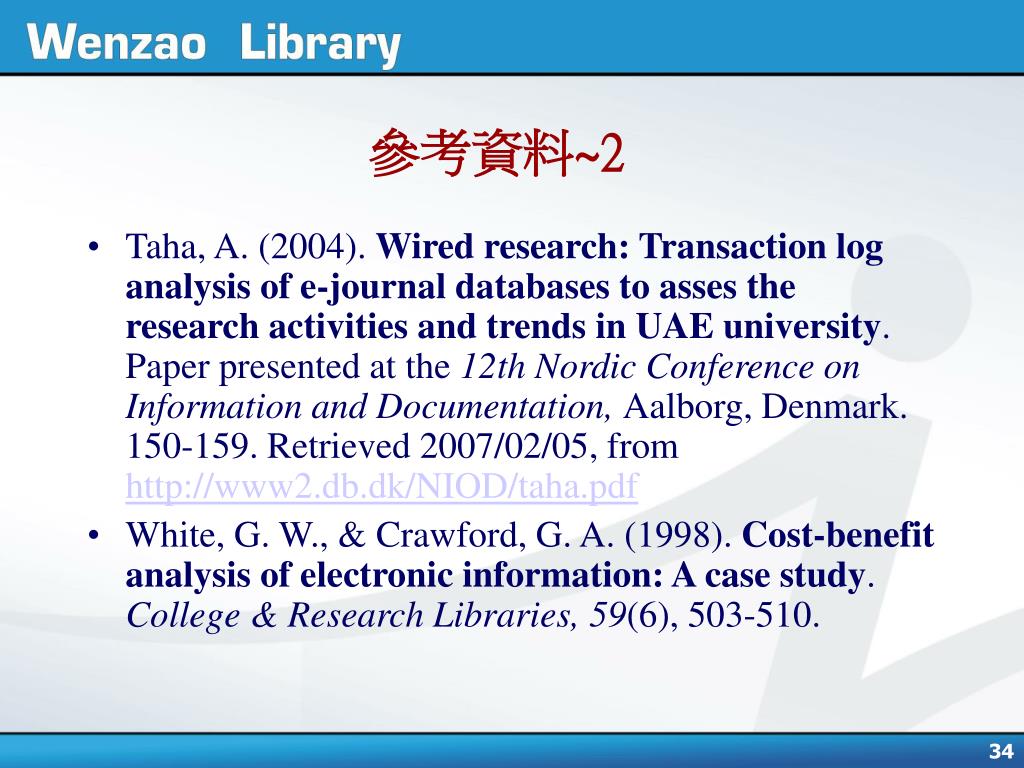 Wenzao Library

參考資料~2

• Taha, A. (2004). Wired research: Transaction log analysis of e-journal databases to asses the research activities and trends in UAE university. Paper presented at the 12th Nordic Conference on Information and Documentation, Aalborg, Denmark. 150-159. Retrieved 2007/02/05, from http://www2.db.dk/NIOD/taha.pdf
• White, G. W., & Crawford, G. A. (1998). Cost-benefit analysis of electronic information: A case study. College & Research Libraries, 59(6), 503-510.

34